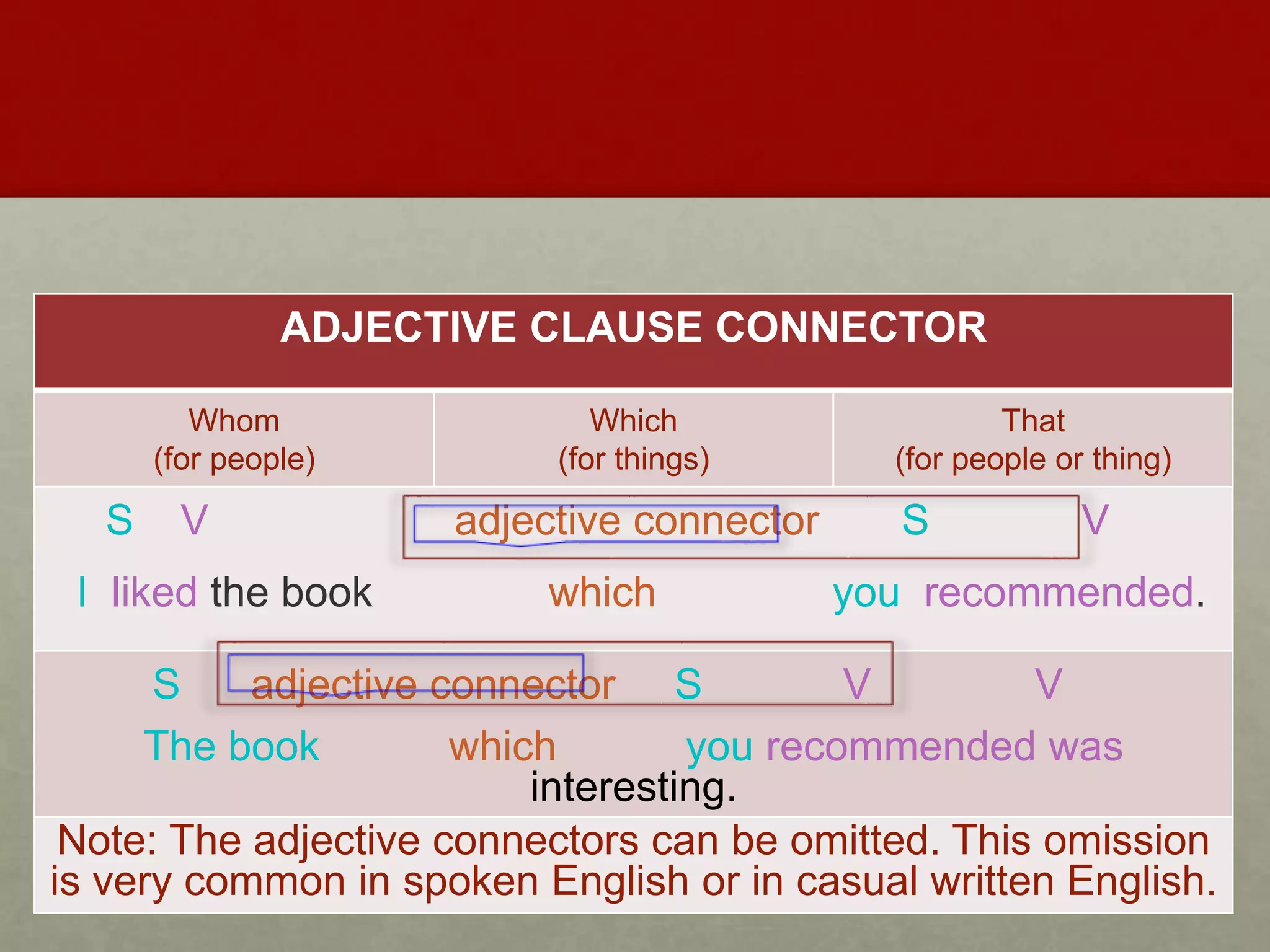 ADJECTIVE CLAUSE CONNECTOR

| Whom (for people) | Which (for things) | That (for people or thing) |
|---|---|---|

S V adjective connector S V

I liked the book which you recommended.

S adjective connector S V V

The book which you recommended was interesting.

Note: The adjective connectors can be omitted. This omission is very common in spoken English or in casual written English.